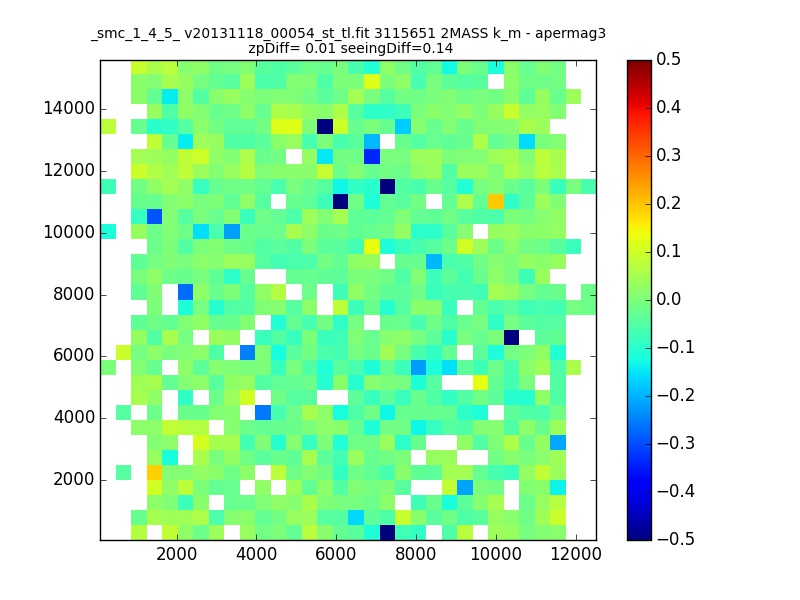 _smc_1_4_5_ v20131118_00054_st_tl.fit 3115651 2MASS k_m - apermag3
zpDiff= 0.01 seeingDiff=0.14

14000
12000
10000
8000
6000
4000
2000

2000
4000
6000
8000
10000
12000

0.5
0.4
0.3
0.2
0.1
0.0
−0.1
−0.2
−0.3
−0.4
−0.5